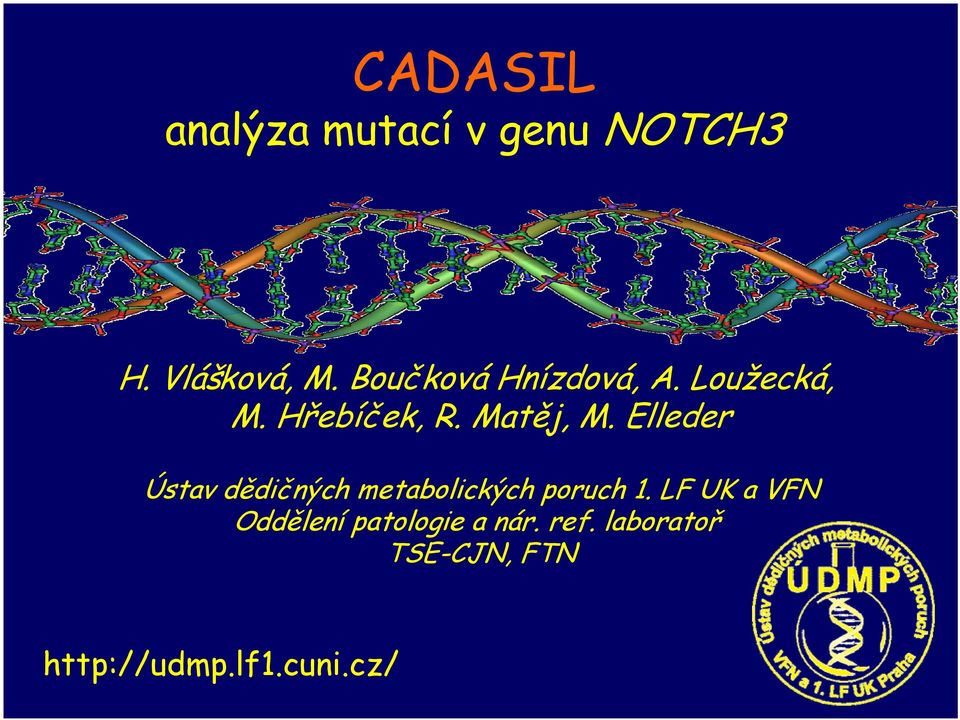 CADASIL
analýza mutací v genu NOTCH3

H. Vlášková, M. Boučková Hnízdová, A. Loužecká, M. Hřebíček, R. Matěj, M. Elleder

Ústav dědičných metabolických poruch 1. LF UK a VFN
Oddělení patologie a nár. ref. laboratoř
TSE-CJN, FTN

http://udmp.lf1.cuni.cz/

Ústav dědičných metabolických poruch
ÚDMP
VFN a 1. LF UK Praha